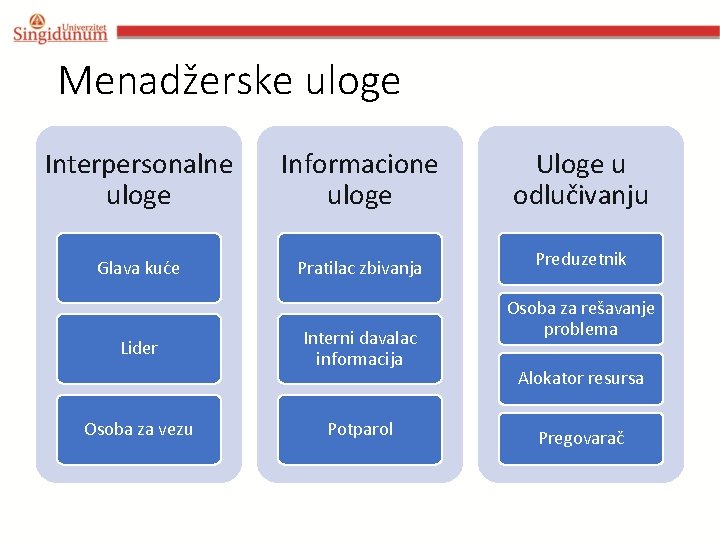 Univerzitet Singidunum

Menadžerske uloge

Interpersonalne uloge

Glava kuće

Lider

Osoba za vezu

Informacione uloge

Pratilac zbivanja

Interni davalac informacija

Potparol

Uloge u odlučivanju

Preduzetnik

Osoba za rešavanje problema

Alokator resursa

Pregovarač